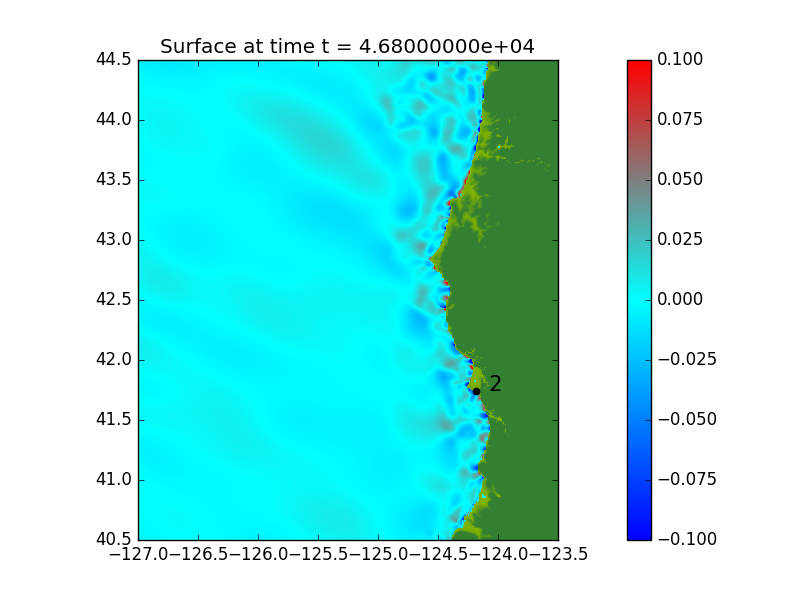 Surface at time t = 4.68000000e+04

44.5
44.0
43.5
43.0
42.5
42.0
41.5
41.0
40.5

−127.0 −126.5 −126.0 −125.5 −125.0 −124.5 −124.0 −123.5

2

0.100
0.075
0.050
0.025
0.000
−0.025
−0.050
−0.075
−0.100